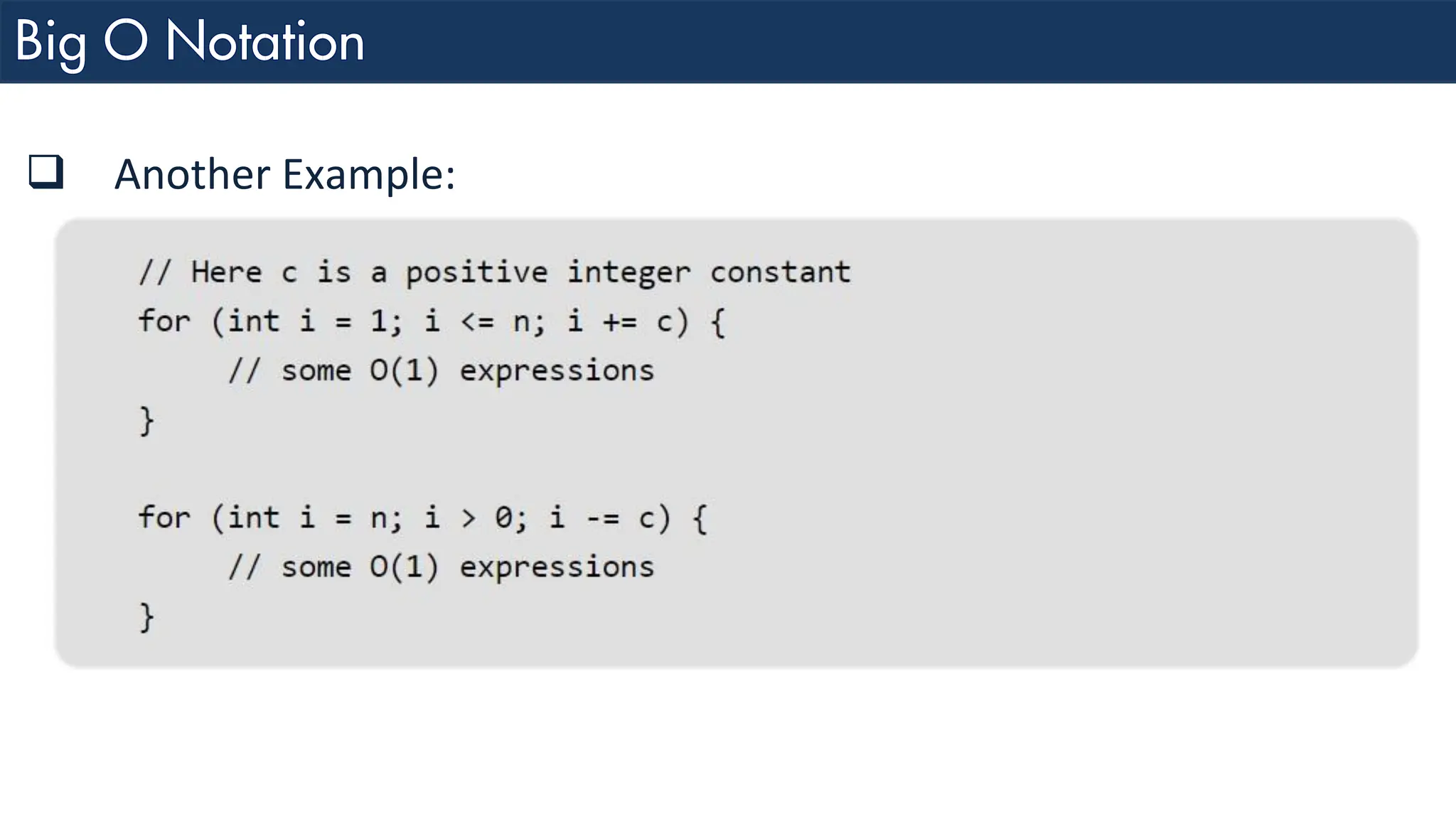 Big O Notation

Another Example:

// Here c is a positive integer constant
for (int i = 1; i <= n; i += c) {
    // some O(1) expressions
}

for (int i = n; i > 0; i -= c) {
    // some O(1) expressions
}